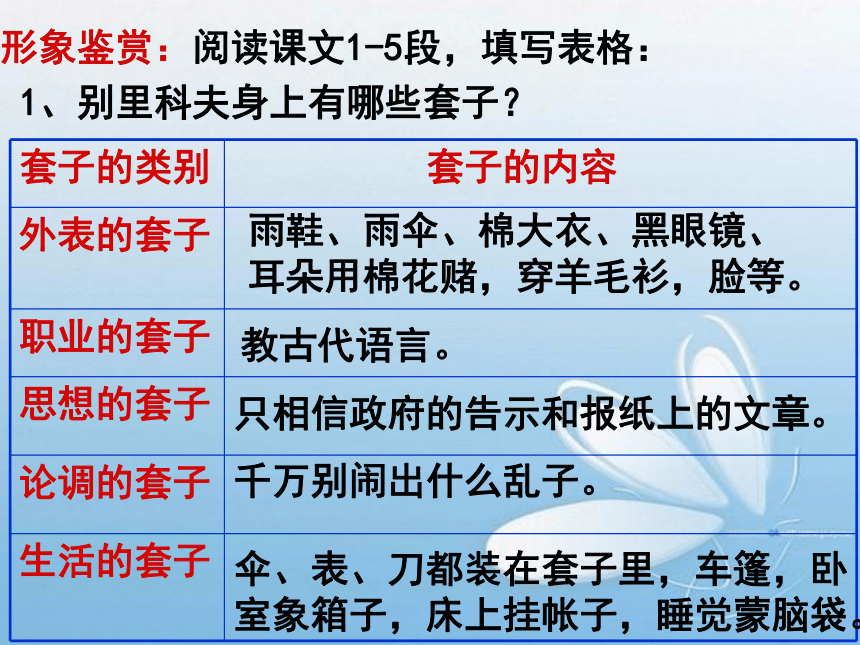 形象鉴赏：阅读课文1-5段，填写表格：

1、别里科夫身上有哪些套子？

| 套子的类别 | 套子的内容 |
|---|---|
| 外表的套子 | 雨鞋、雨伞、棉大衣、黑眼镜、耳朵用棉花赌，穿羊毛衫，脸等。 |
| 职业的套子 | 教古代语言。 |
| 思想的套子 | 只相信政府的告示和报纸上的文章。 |
| 论调的套子 | 千万别闹出什么乱子。 |
| 生活的套子 | 伞、表、刀都装在套子里，车篷，卧室象箱子，床上挂帐子，睡觉蒙脑袋。 |